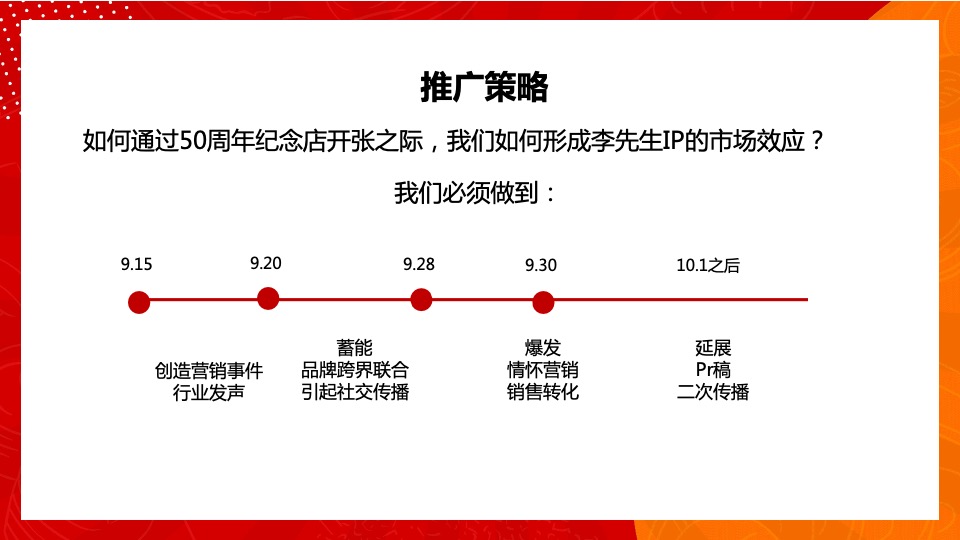 推广策略

如何通过50周年纪念店开张之际，我们如何形成李先生IP的市场效应？

我们必须做到：

9.15

9.20

9.28

9.30

10.1之后

创造营销事件
行业发声

蓄能
品牌跨界联合
引起社交传播

爆发
情怀营销
销售转化

延展
Pr稿
二次传播